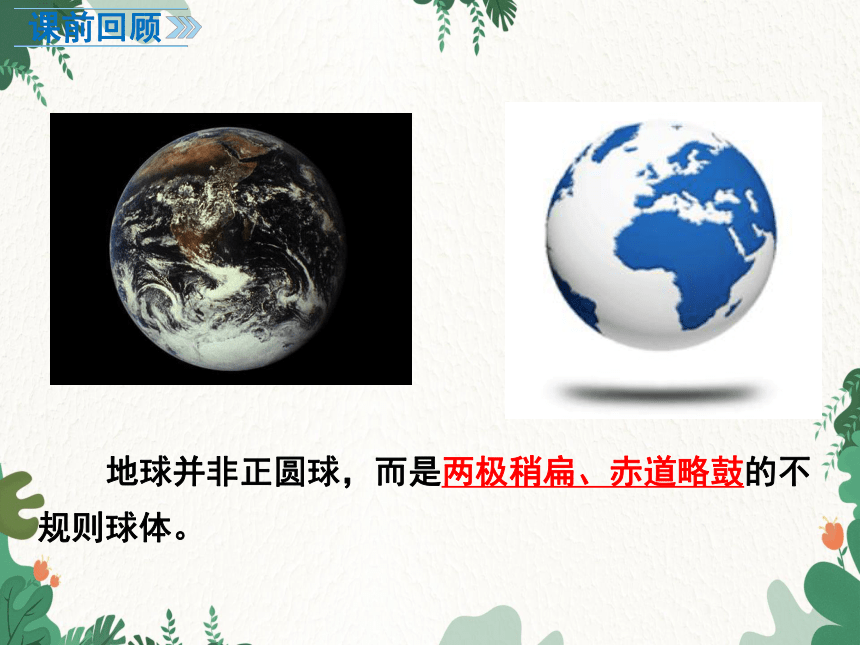 课前回顾

地球并非正圆球，而是两极稍扁、赤道略鼓的不规则球体。